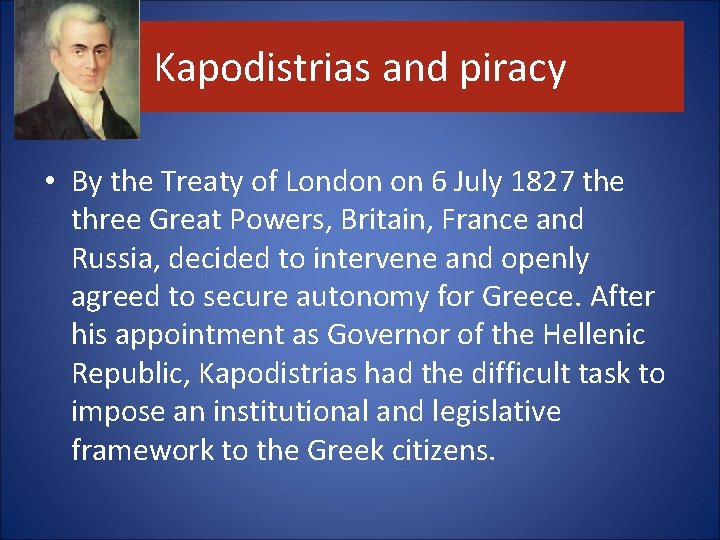 Kapodistrias and piracy

• By the Treaty of London on 6 July 1827 the three Great Powers, Britain, France and Russia, decided to intervene and openly agreed to secure autonomy for Greece. After his appointment as Governor of the Hellenic Republic, Kapodistrias had the difficult task to impose an institutional and legislative framework to the Greek citizens.